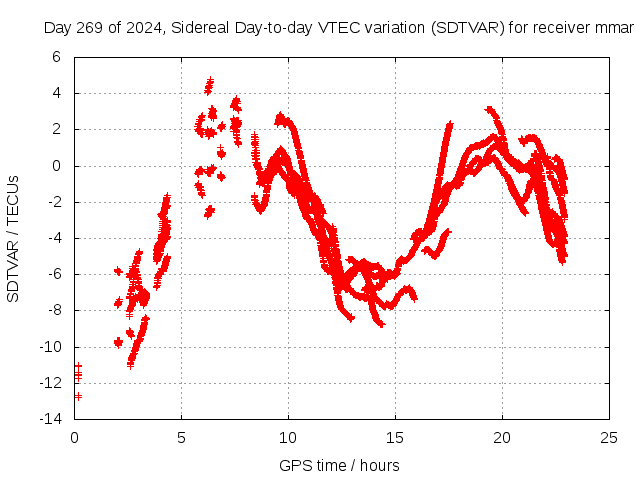 Day 269 of 2024, Sidereal Day-to-day VTEC variation (SDTVAR) for receiver mmar

SDTVAR / TECUs

6
4
2
0
-2
-4
-6
-8
-10
-12
-14

0
5
10
15
20
25

GPS time / hours